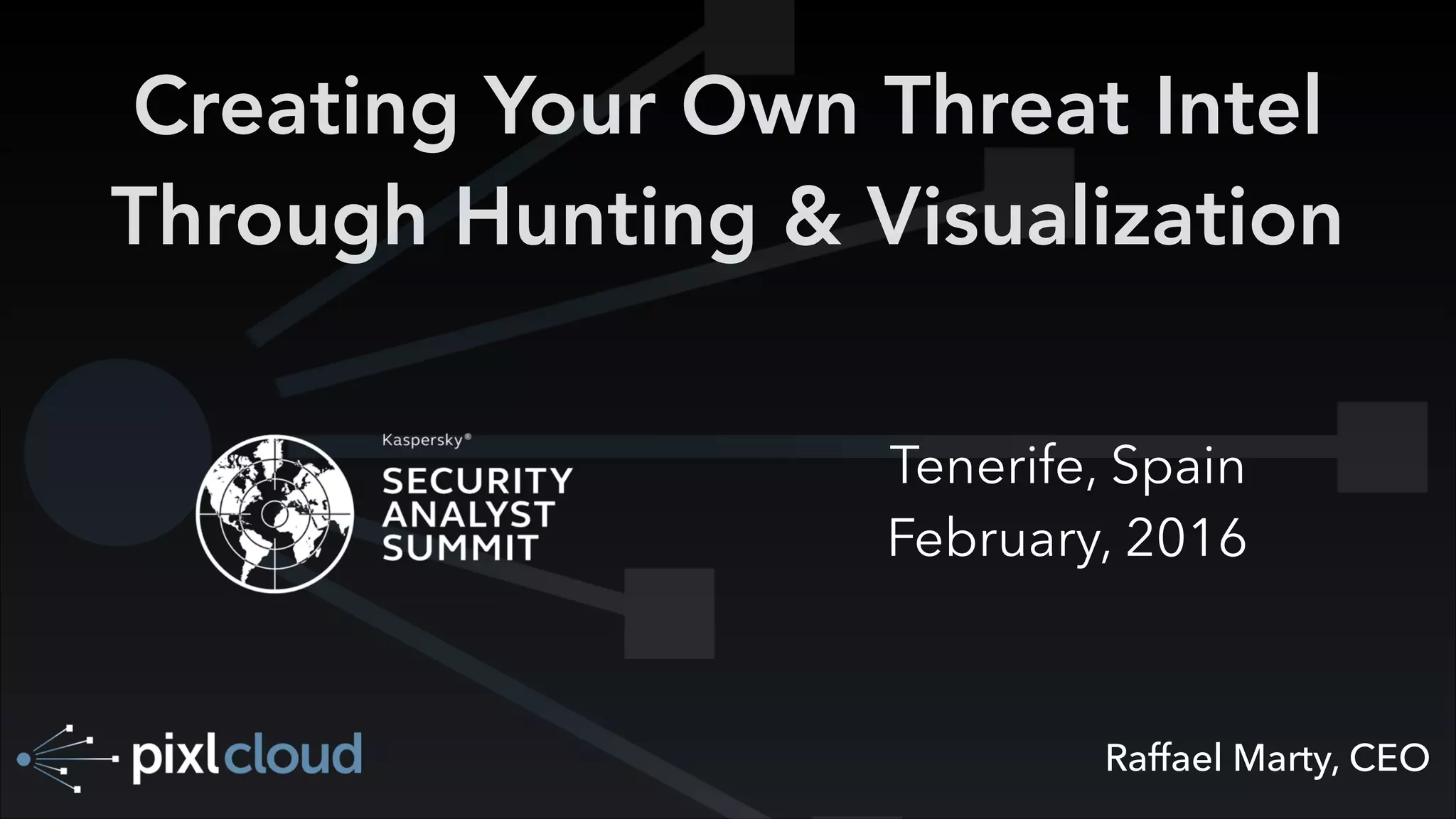 Creating Your Own Threat Intel Through Hunting & Visualization

Kaspersky®
SECURITY
ANALYST
SUMMIT

Tenerife, Spain
February, 2016

pixlcloud

Raffael Marty, CEO